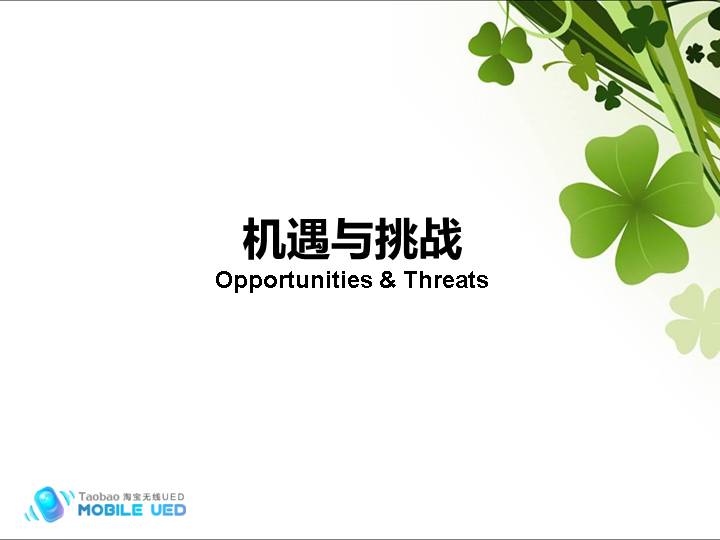 机遇与挑战
Opportunities & Threats

Taobao 淘宝无线UED
MOBILE UED